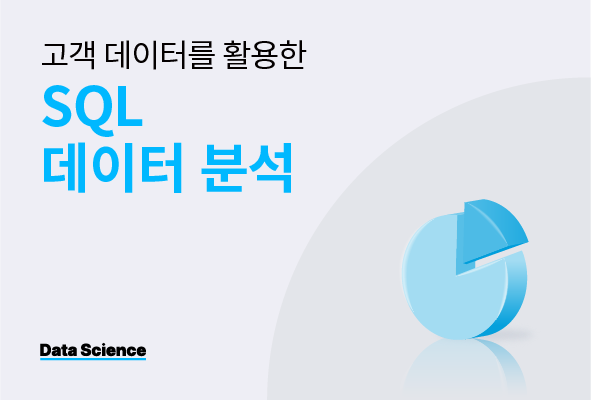 고객 데이터를 활용한

SQL
데이터 분석

Data Science